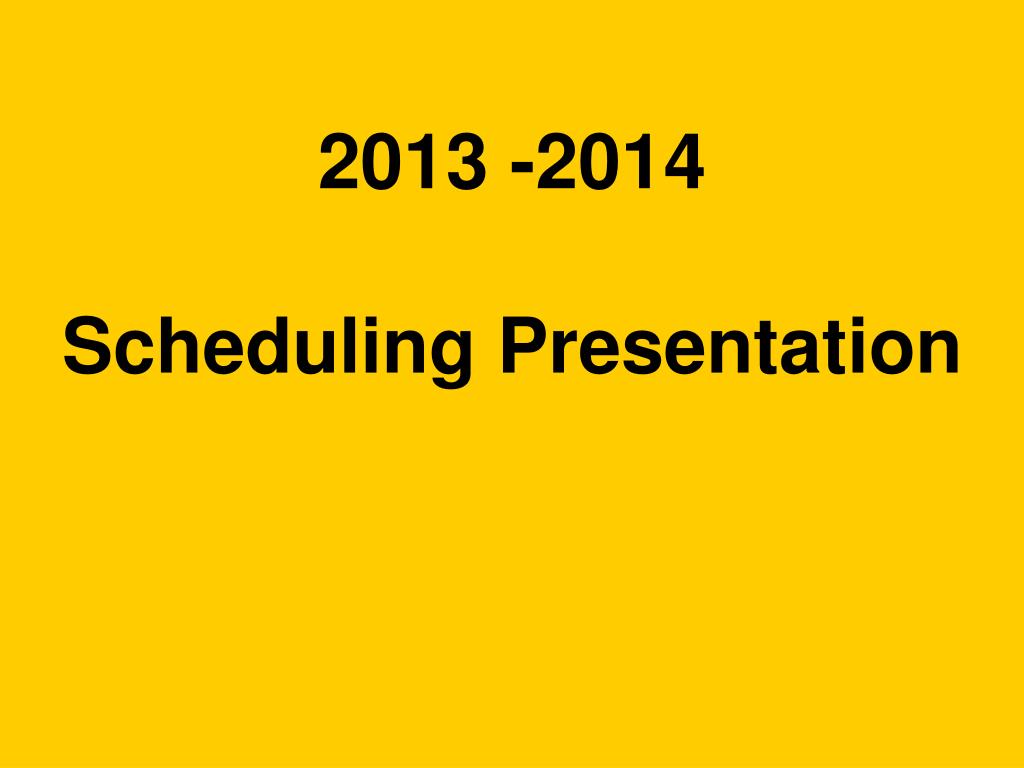 2013 -2014

Scheduling Presentation